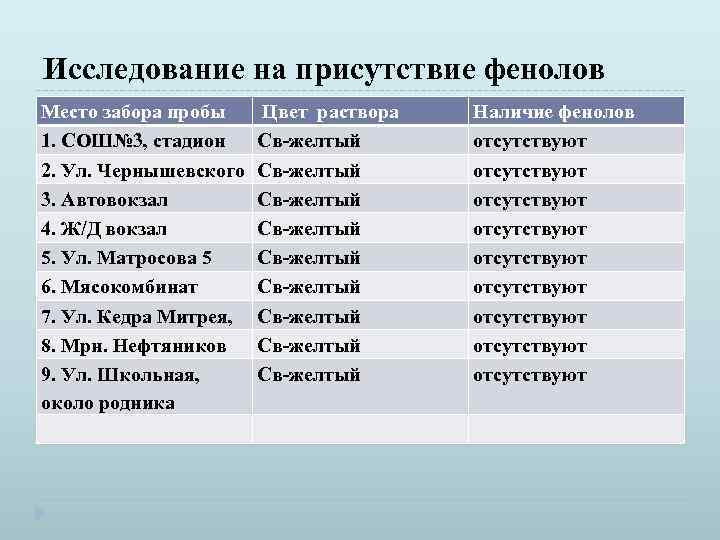 Исследование на присутствие фенолов

| Место забора пробы | Цвет раствора | Наличие фенолов |
|---|---|---|
| 1. СОШ№3, стадион | Св-желтый | отсутствуют |
| 2. Ул. Чернышевского | Св-желтый | отсутствуют |
| 3. Автовокзал | Св-желтый | отсутствуют |
| 4. Ж/Д вокзал | Св-желтый | отсутствуют |
| 5. Ул. Матросова 5 | Св-желтый | отсутствуют |
| 6. Мясокомбинат | Св-желтый | отсутствуют |
| 7. Ул. Кедра Митрея, | Св-желтый | отсутствуют |
| 8. Мрн. Нефтяников | Св-желтый | отсутствуют |
| 9. Ул. Школьная, около родника | Св-желтый | отсутствуют |
| | | |